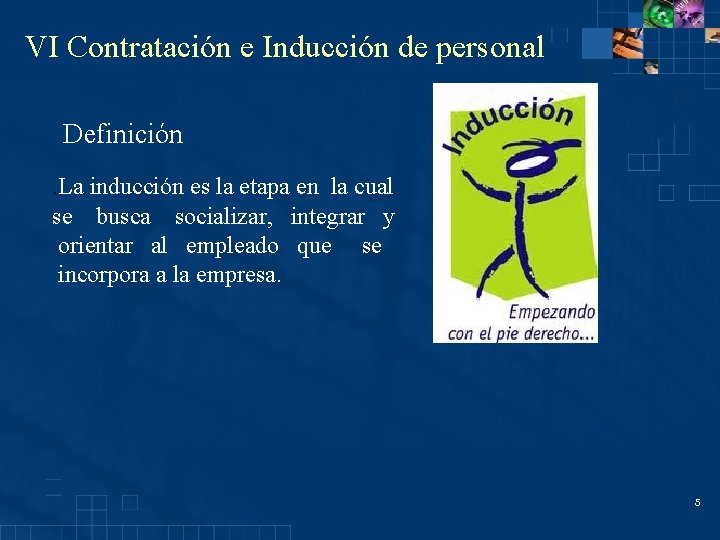 VI Contratación e Inducción de personal

Definición

.La inducción es la etapa en la cual se busca socializar, integrar y orientar al empleado que se incorpora a la empresa.

Inducción

Empezando con el pie derecho...

5